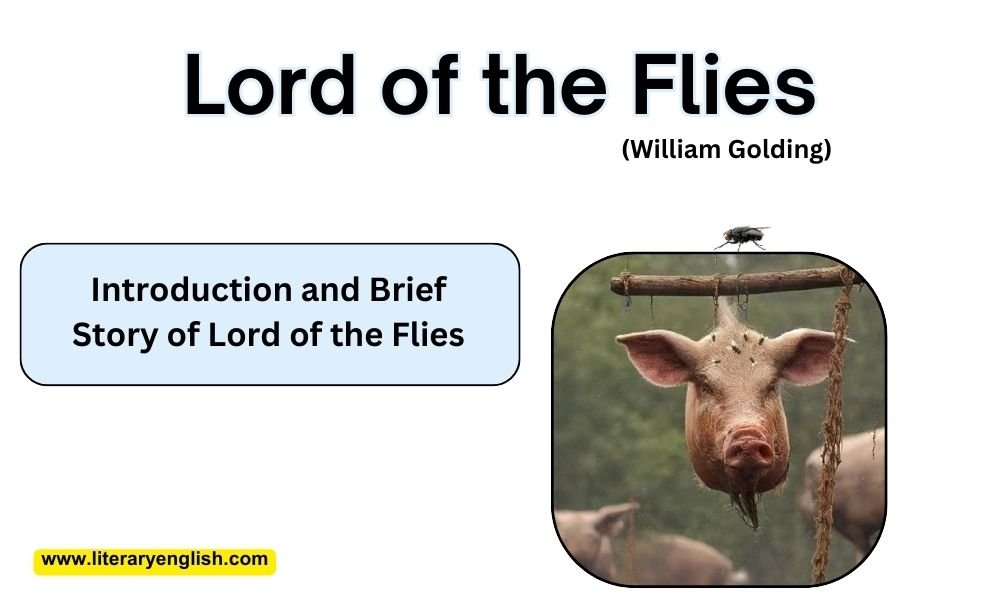 Lord of the Flies

(William Golding)

Introduction and Brief Story of Lord of the Flies

www.literaryenglish.com